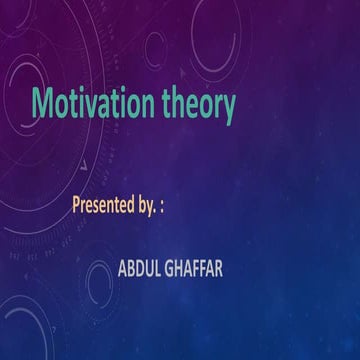 Motivation theory

Presented by. :

ABDUL GHAFFAR